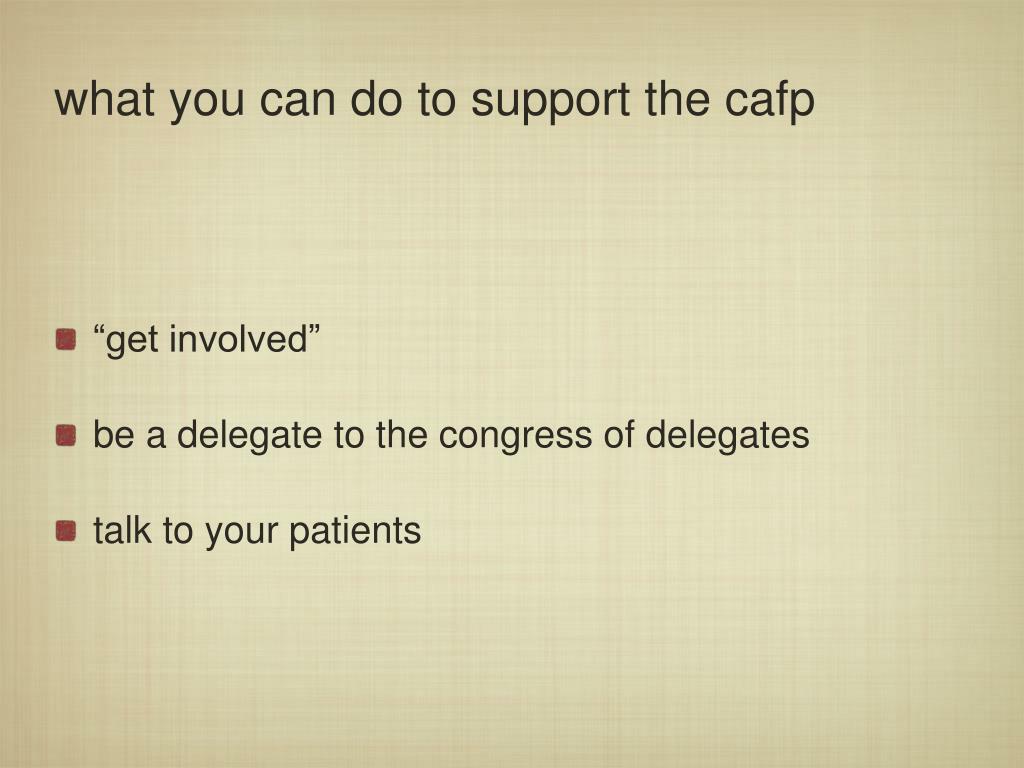 what you can do to support the cafp

“get involved”

be a delegate to the congress of delegates

talk to your patients